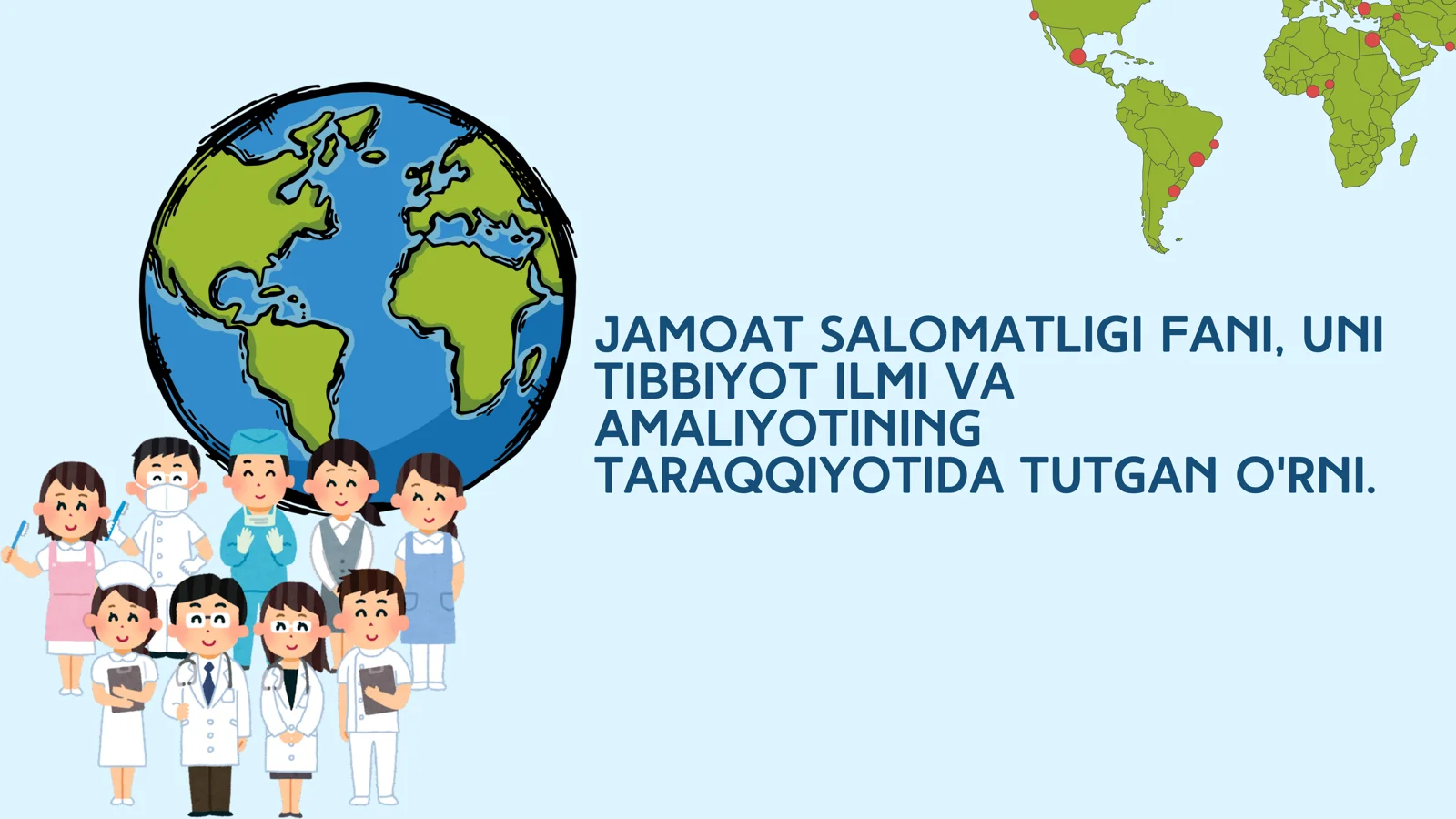 JAMOAT SALOMATLIGI FANI, UNI TIBBIYOT ILMI VA AMALIYOTINING TARAQQIYOTIDA TUTGAN O'RNI.